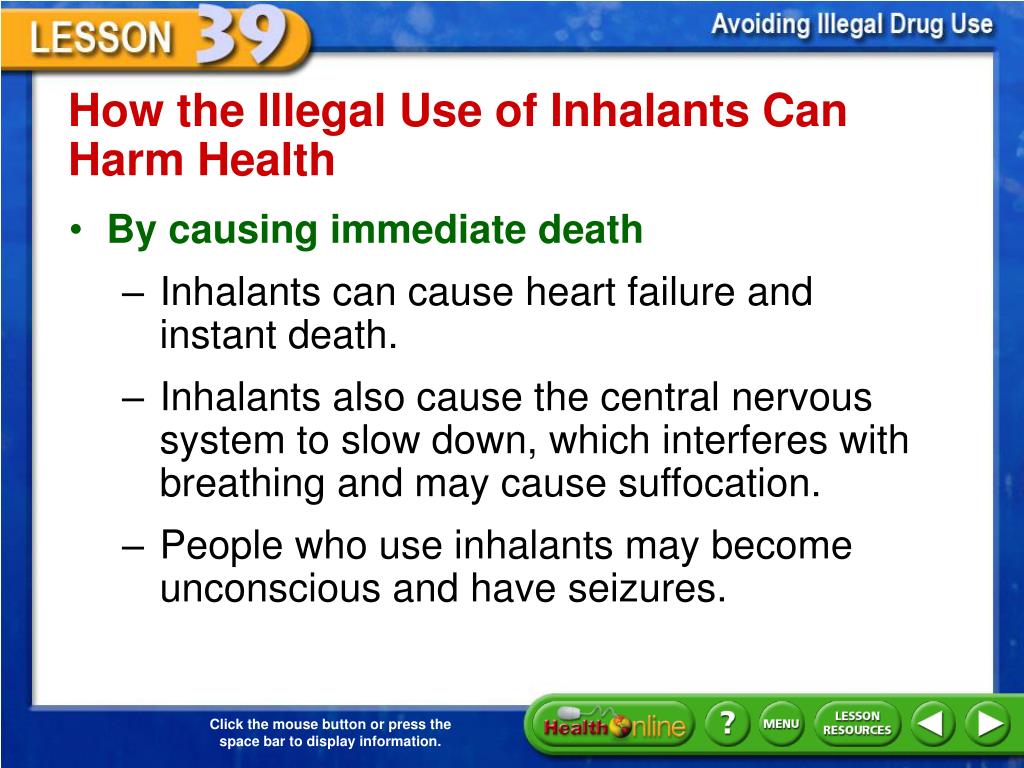 LESSON 39

Avoiding Illegal Drug Use

How the Illegal Use of Inhalants Can Harm Health

• By causing immediate death

– Inhalants can cause heart failure and instant death.

– Inhalants also cause the central nervous system to slow down, which interferes with breathing and may cause suffocation.

– People who use inhalants may become unconscious and have seizures.

Click the mouse button or press the space bar to display information.

Health Online

?

MENU

LESSON RESOURCES